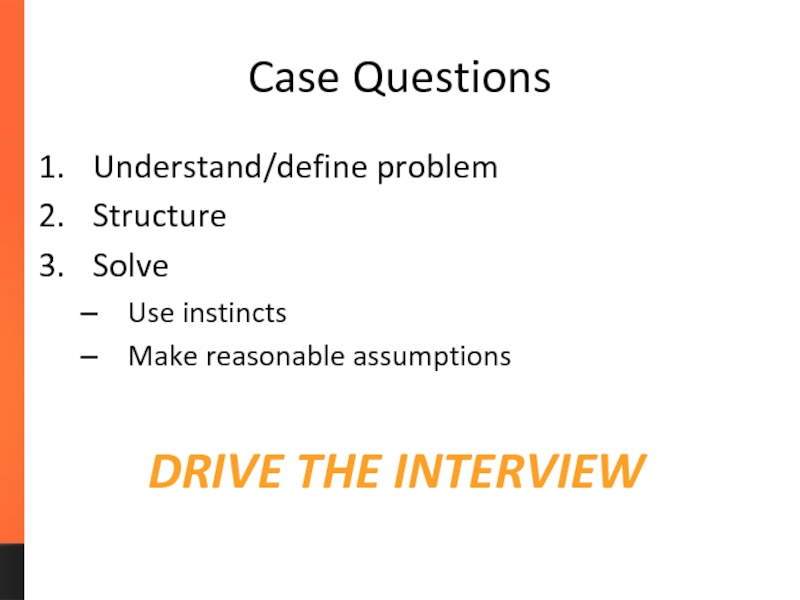 Case Questions

1. Understand/define problem
2. Structure
3. Solve
– Use instincts
– Make reasonable assumptions

DRIVE THE INTERVIEW